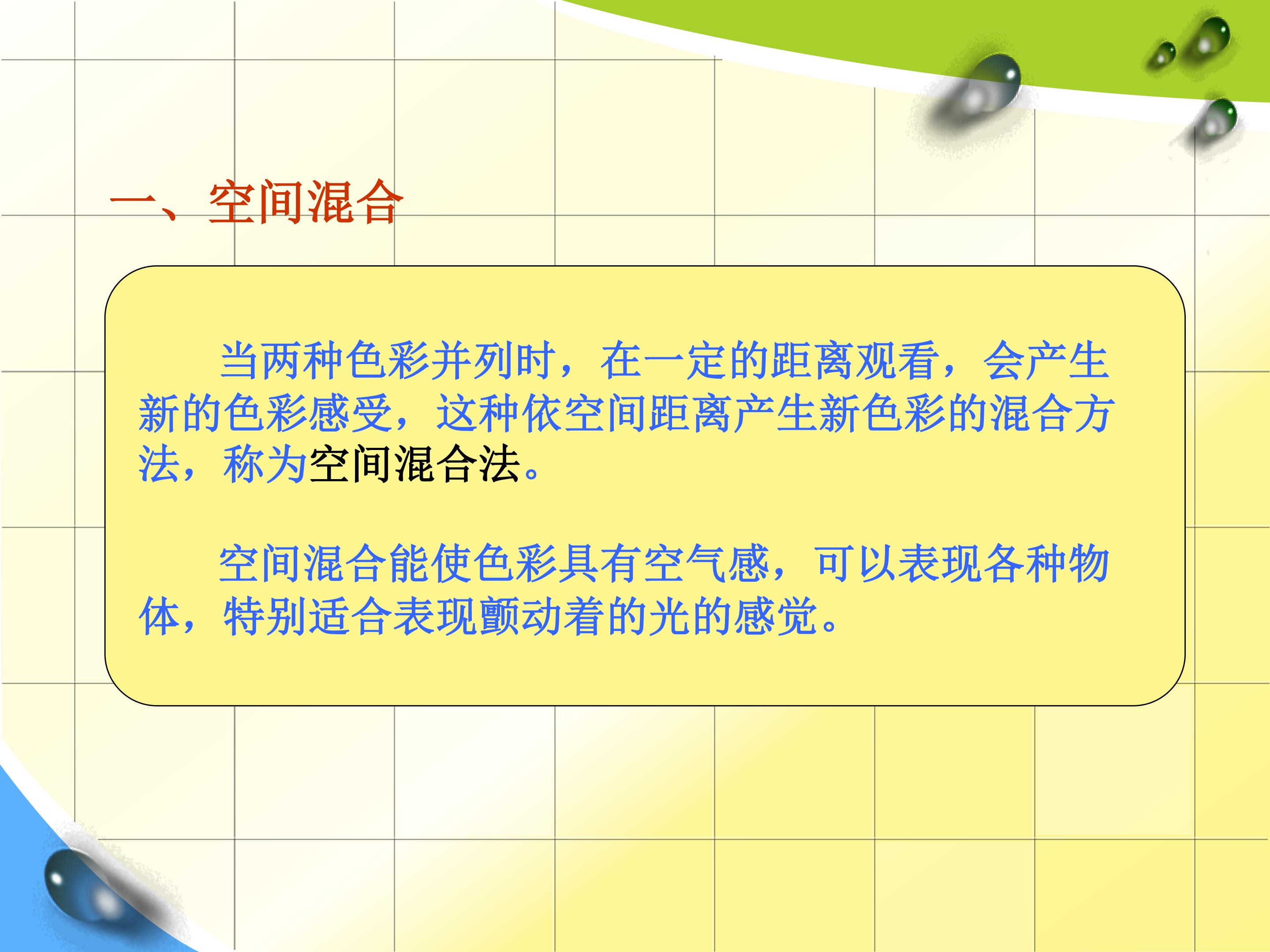 一、空间混合

当两种色彩并列时，在一定的距离观看，会产生新的色彩感受，这种依空间距离产生新色彩的混合方法，称为空间混合法。

空间混合能使色彩具有空气感，可以表现各种物体，特别适合表现颤动着的光的感觉。